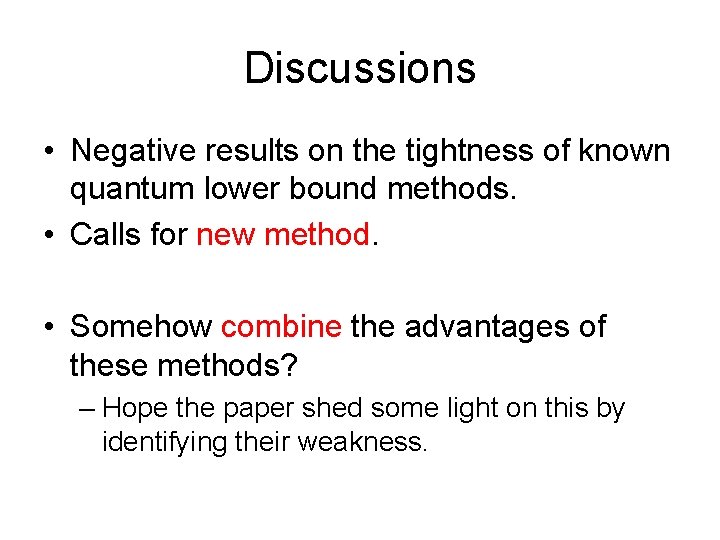 Discussions

• Negative results on the tightness of known quantum lower bound methods.

• Calls for new method.

• Somehow combine the advantages of these methods?

– Hope the paper shed some light on this by identifying their weakness.